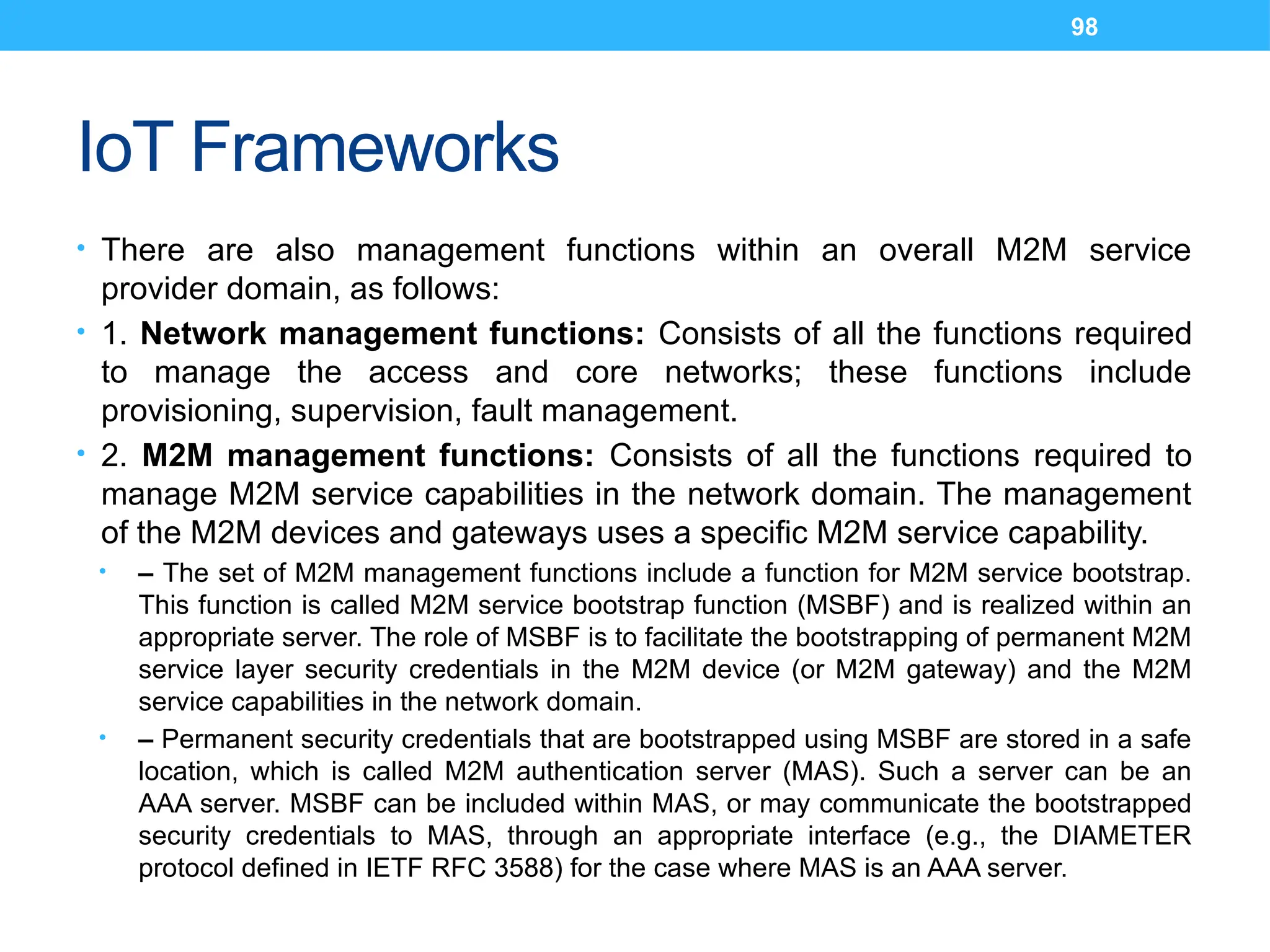 98

IoT Frameworks

• There are also management functions within an overall M2M service provider domain, as follows:

• 1. Network management functions: Consists of all the functions required to manage the access and core networks; these functions include provisioning, supervision, fault management.

• 2. M2M management functions: Consists of all the functions required to manage M2M service capabilities in the network domain. The management of the M2M devices and gateways uses a specific M2M service capability.

• – The set of M2M management functions include a function for M2M service bootstrap. This function is called M2M service bootstrap function (MSBF) and is realized within an appropriate server. The role of MSBF is to facilitate the bootstrapping of permanent M2M service layer security credentials in the M2M device (or M2M gateway) and the M2M service capabilities in the network domain.

• – Permanent security credentials that are bootstrapped using MSBF are stored in a safe location, which is called M2M authentication server (MAS). Such a server can be an AAA server. MSBF can be included within MAS, or may communicate the bootstrapped security credentials to MAS, through an appropriate interface (e.g., the DIAMETER protocol defined in IETF RFC 3588) for the case where MAS is an AAA server.